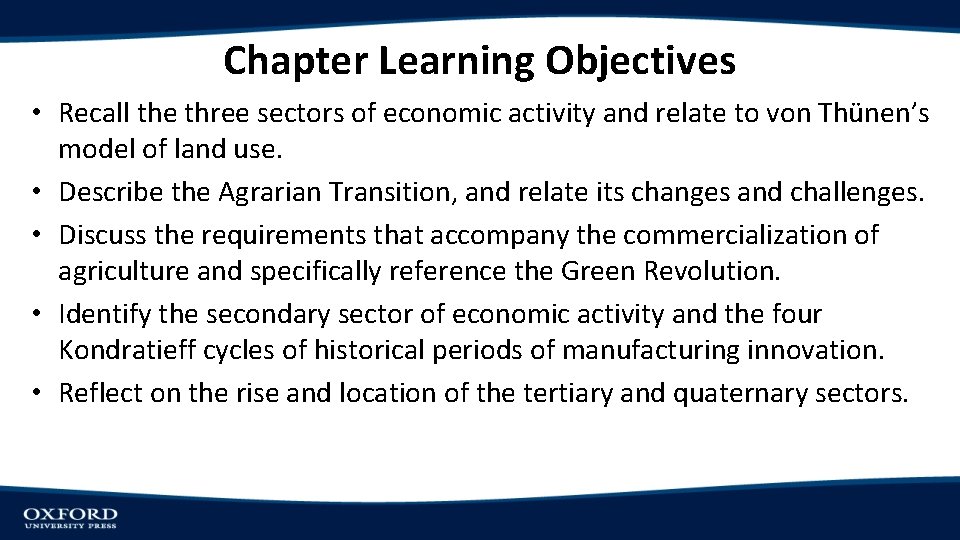 Chapter Learning Objectives

• Recall the three sectors of economic activity and relate to von Thünen's model of land use.
• Describe the Agrarian Transition, and relate its changes and challenges.
• Discuss the requirements that accompany the commercialization of agriculture and specifically reference the Green Revolution.
• Identify the secondary sector of economic activity and the four Kondratieff cycles of historical periods of manufacturing innovation.
• Reflect on the rise and location of the tertiary and quaternary sectors.

OXFORD
UNIVERSITY PRESS